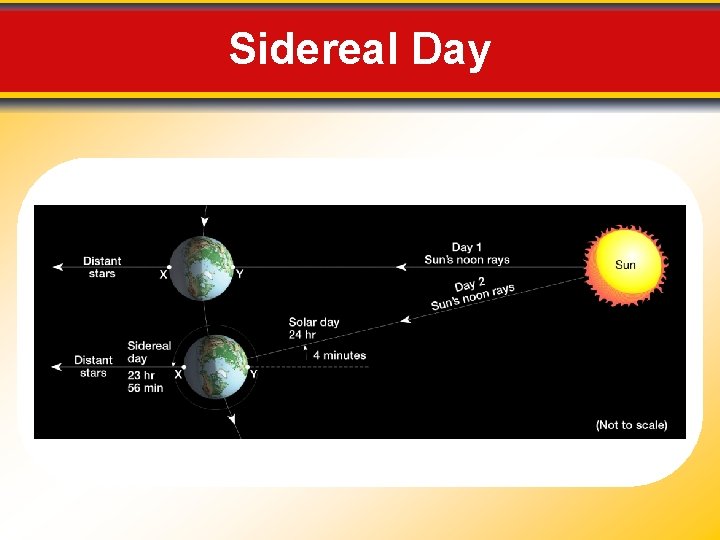 Sidereal Day

Distant stars

X

Y

Day 1
Sun's noon rays

Sun

Day 2
Sun's noon rays

Solar day
24 hr

4 minutes

Distant stars

Sidereal day
23 hr
56 min

X

Y

(Not to scale)